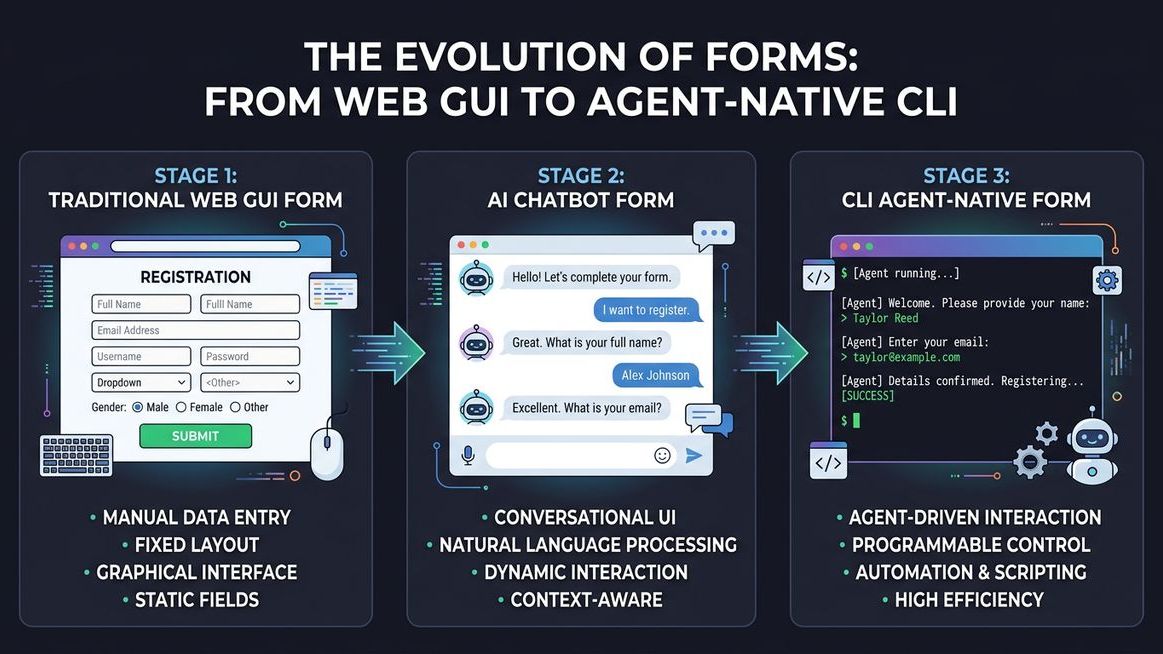 THE EVOLUTION OF FORMS:
FROM WEB GUI TO AGENT-NATIVE CLI

STAGE 1:
TRADITIONAL WEB GUI FORM

REGISTRATION
Full Name
Fulll Name
Email Address
Username
Password
Dropdown
<Other>
Gender: Male Female Other
SUBMIT

• MANUAL DATA ENTRY
• FIXED LAYOUT
• GRAPHICAL INTERFACE
• STATIC FIELDS

STAGE 2:
AI CHATBOT FORM

Hello! Let's complete your form.
I want to register.
Great. What is your full name?
Alex Johnson
Excellent. What is your email?

• CONVERSATIONAL UI
• NATURAL LANGUAGE PROCESSING
• DYNAMIC INTERACTION
• CONTEXT-AWARE

STAGE 3:
CLI AGENT-NATIVE FORM

</>
$ [Agent running...]
[Agent] Welcome. Please provide your name:
> Taylor Reed
[Agent] Enter your email:
> taylor@example.com
[Agent] Details confirmed. Registering...
[SUCCESS]
$
</>

• AGENT-DRIVEN INTERACTION
• PROGRAMMABLE CONTROL
• AUTOMATION & SCRIPTING
• HIGH EFFICIENCY